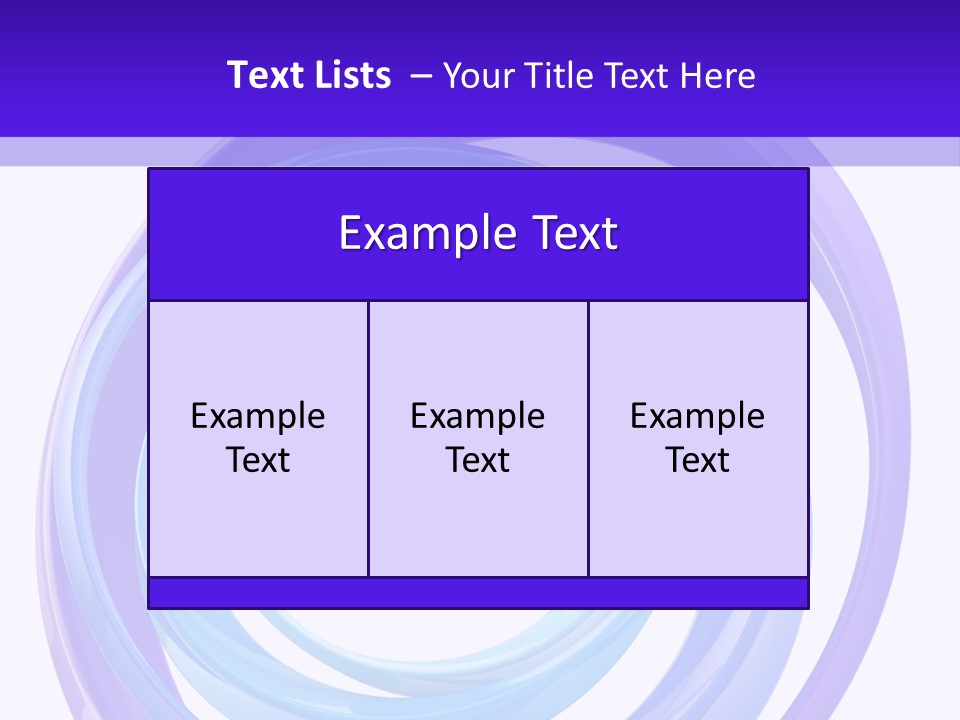 Text Lists – Your Title Text Here

Example Text

Example Text

Example Text

Example Text